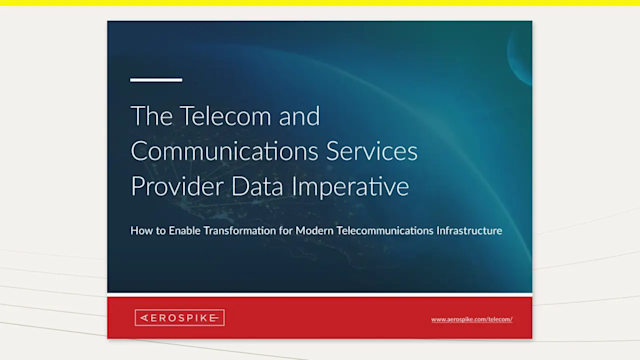 The Telecom and Communications Services Provider Data Imperative

How to Enable Transformation for Modern Telecommunications Infrastructure

AEROSPIKE

www.aerospike.com/telecom/